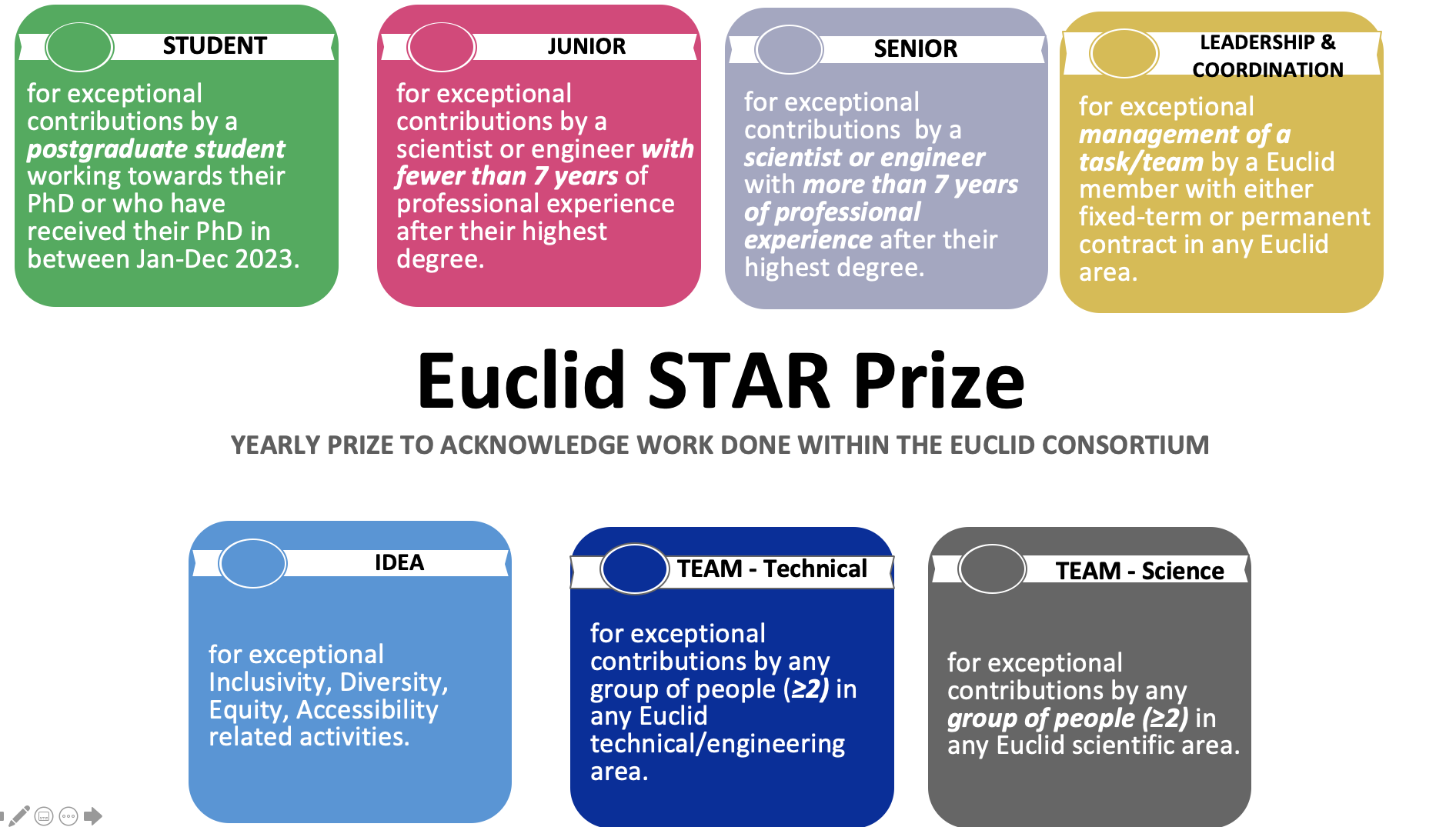 STUDENT

for exceptional contributions by a postgraduate student working towards their PhD or who have received their PhD in between Jan-Dec 2023.

JUNIOR

for exceptional contributions by a scientist or engineer with fewer than 7 years of professional experience after their highest degree.

SENIOR

for exceptional contributions by a scientist or engineer with more than 7 years of professional experience after their highest degree.

LEADERSHIP & COORDINATION

for exceptional management of a task/team by a Euclid member with either fixed-term or permanent contract in any Euclid area.

Euclid STAR Prize

YEARLY PRIZE TO ACKNOWLEDGE WORK DONE WITHIN THE EUCLID CONSORTIUM

IDEA

for exceptional Inclusivity, Diversity, Equity, Accessibility related activities.

TEAM - Technical

for exceptional contributions by any group of people (≥2) in any Euclid technical/engineering area.

TEAM - Science

for exceptional contributions by any group of people (≥2) in any Euclid scientific area.